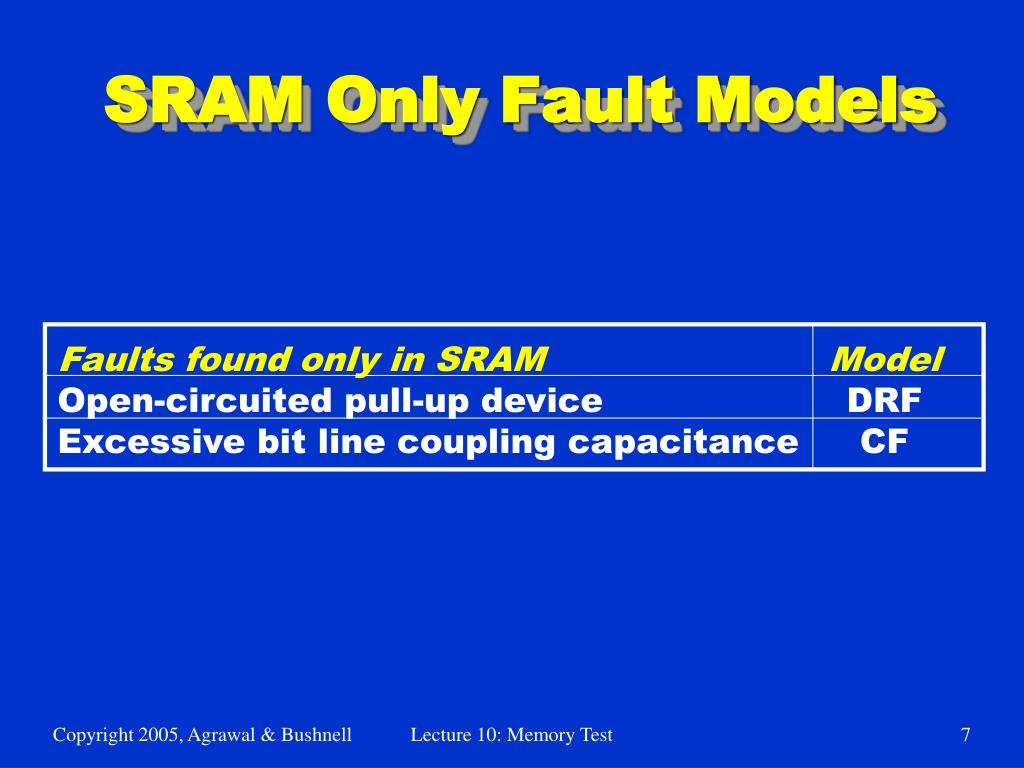 SRAM Only Fault Models

| Faults found only in SRAM | Model |
|---|---|
| Open-circuited pull-up device | DRF |
| Excessive bit line coupling capacitance | CF |

Copyright 2005, Agrawal & Bushnell Lecture 10: Memory Test 7